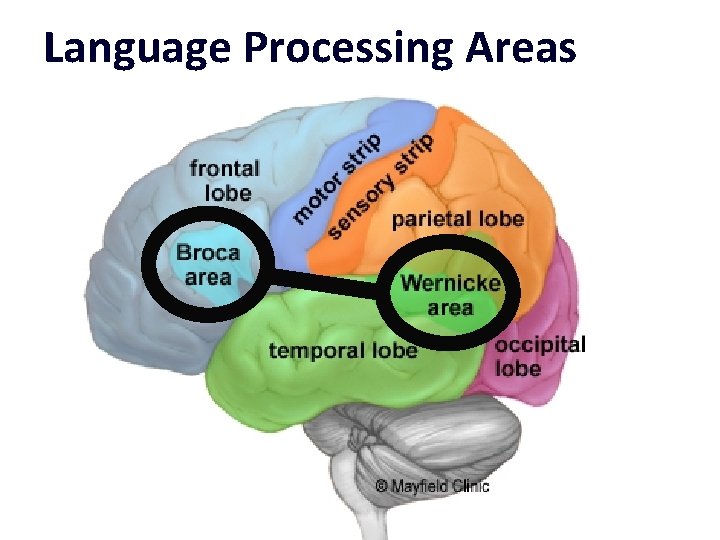 Language Processing Areas

frontal lobe

motor strip

sensory strip

parietal lobe

Broca area

Wernicke area

temporal lobe

occipital lobe

© Mayfield Clinic